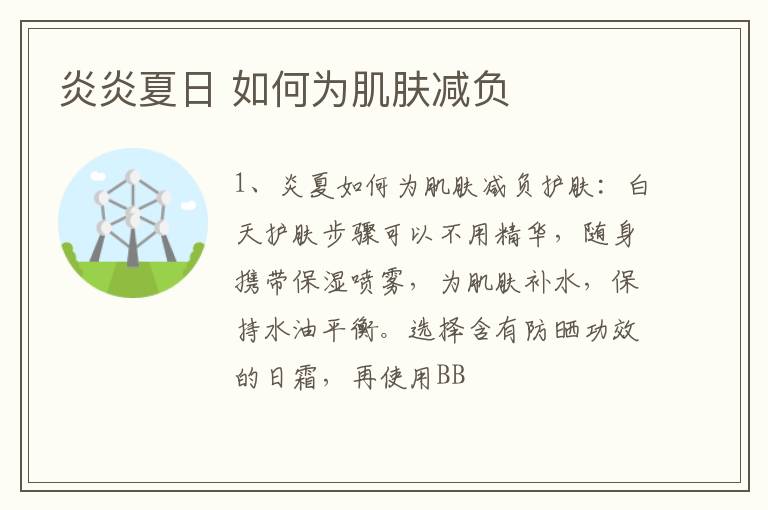 炎炎夏日 如何为肌肤减负

1、炎夏如何为肌肤减负护肤：白天护肤步骤可以不用精华，随身携带保湿喷雾，为肌肤补水，保持水油平衡。选择含有防晒功效的日霜，再使用BB